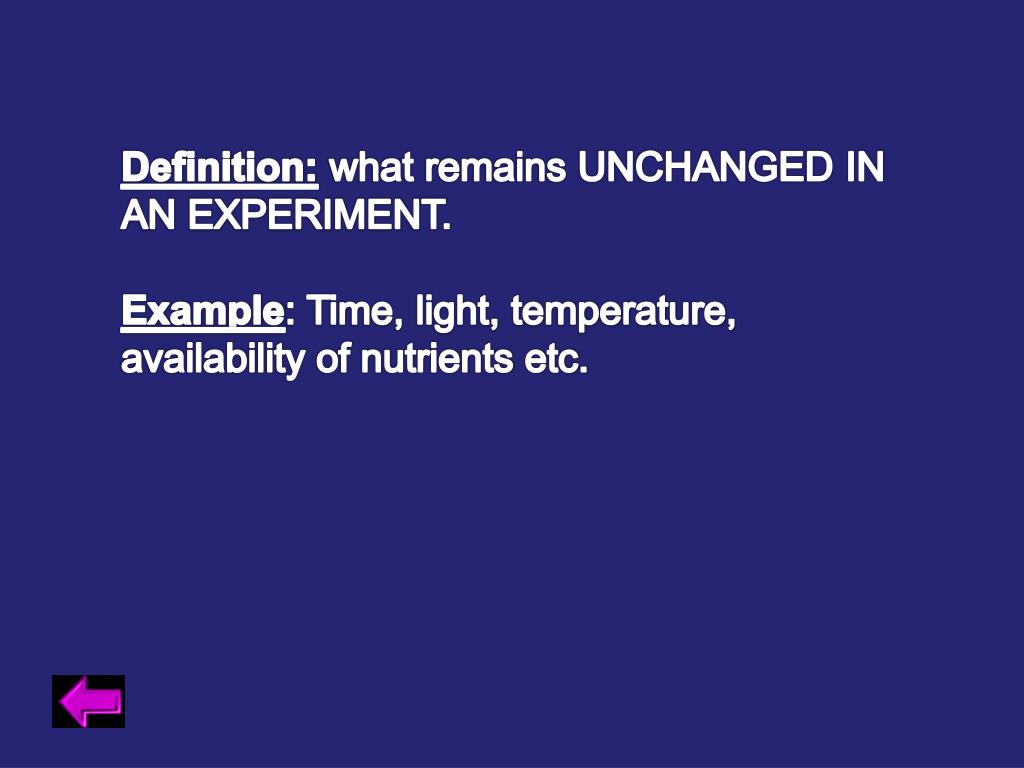 Definition: what remains UNCHANGED IN AN EXPERIMENT.

Example: Time, light, temperature, availability of nutrients etc.